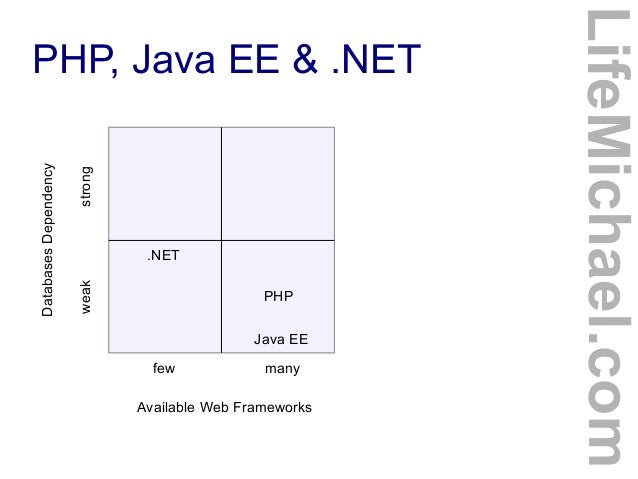 PHP, Java EE & .NET

Databases Dependency

strong

weak

.NET

PHP

Java EE

few

many

Available Web Frameworks

LifeMichael.com